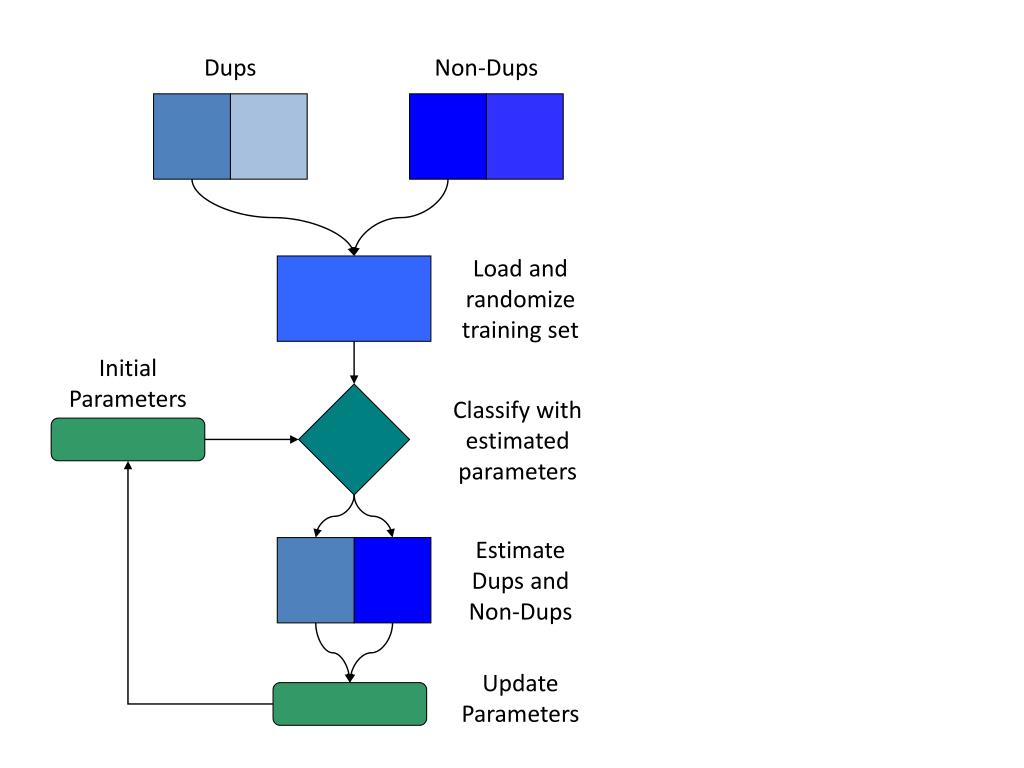 Dups

Non-Dups

Load and randomize training set

Initial Parameters

Classify with estimated parameters

Estimate Dups and Non-Dups

Update Parameters